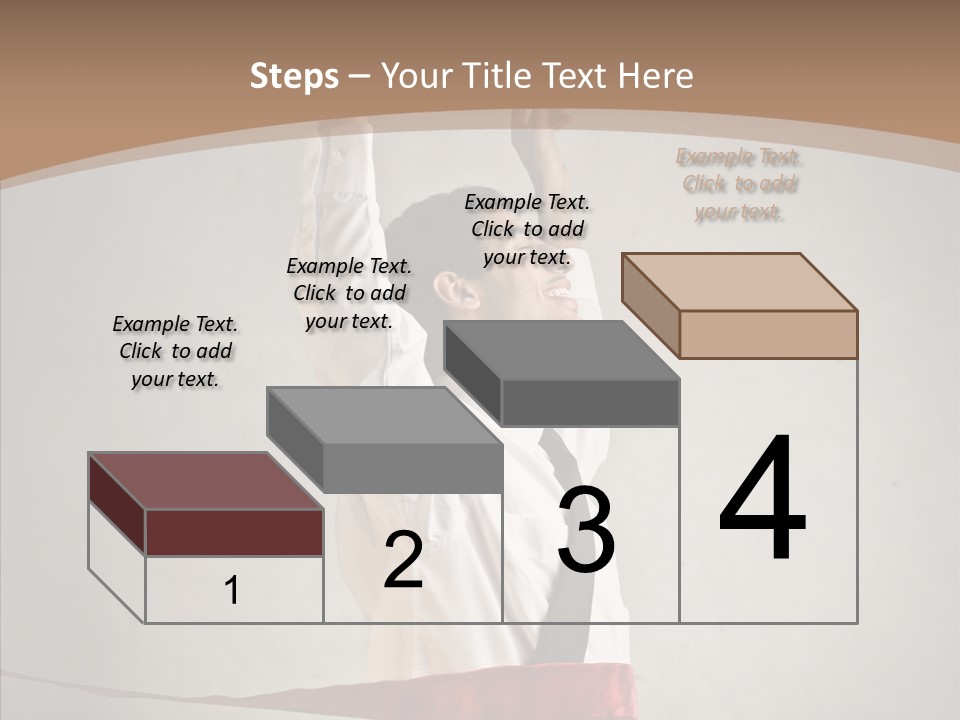 Steps – Your Title Text Here

Example Text. Click to add your text.

Example Text. Click to add your text.

Example Text. Click to add your text.

Example Text. Click to add your text.

1

2

3

4